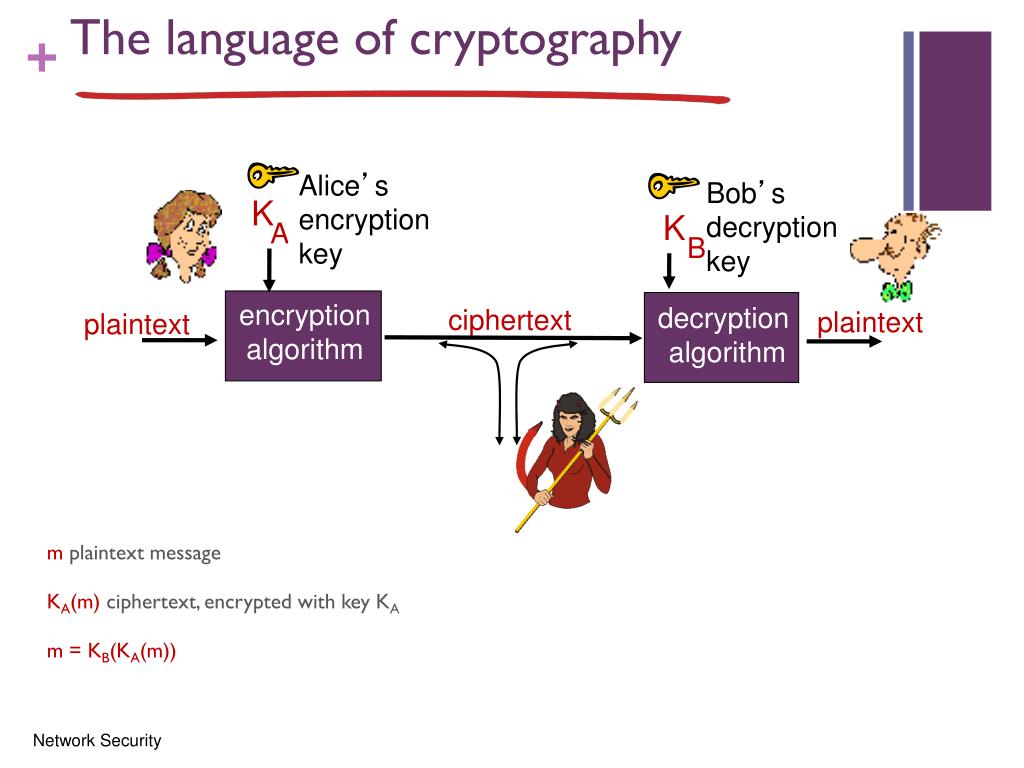 + The language of cryptography

$K_A$ Alice's encryption key

$K_B$ Bob's decryption key

plaintext

encryption algorithm

ciphertext

decryption algorithm

plaintext

m plaintext message

$K_A(m)$ ciphertext, encrypted with key $K_A$

$m = K_B(K_A(m))$

Network Security